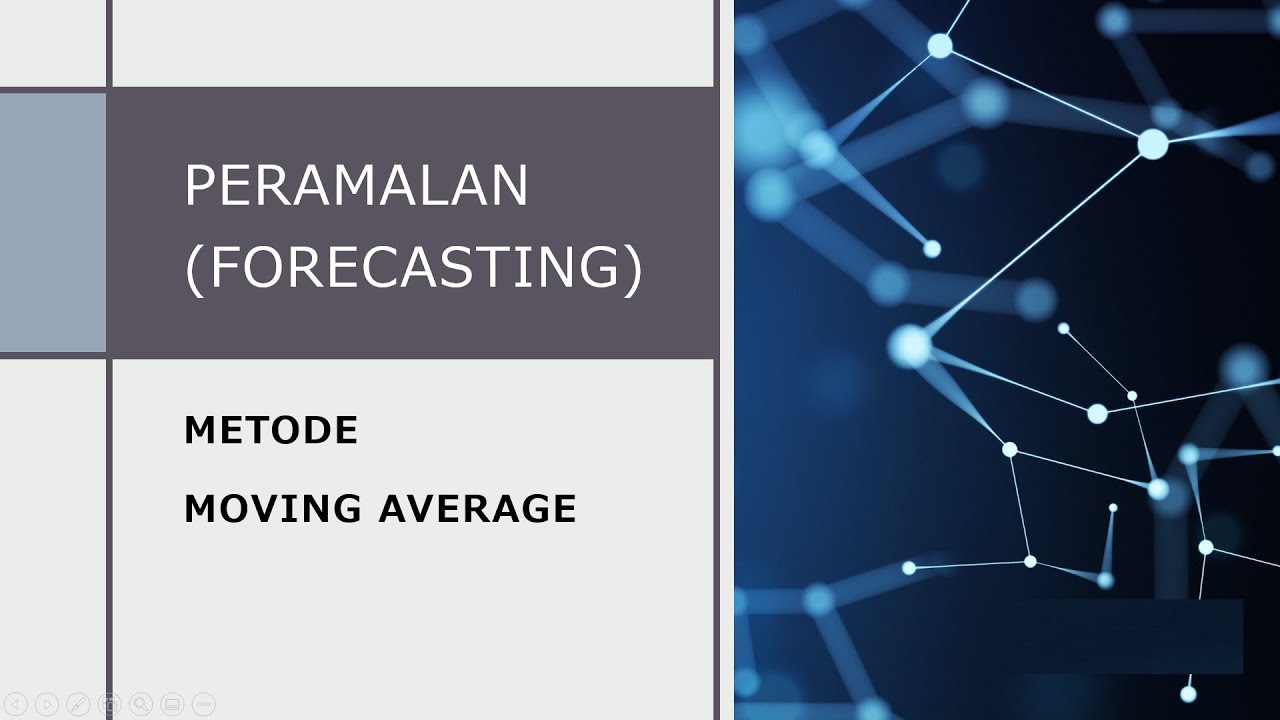 PERAMALAN (FORECASTING)

METODE

MOVING AVERAGE